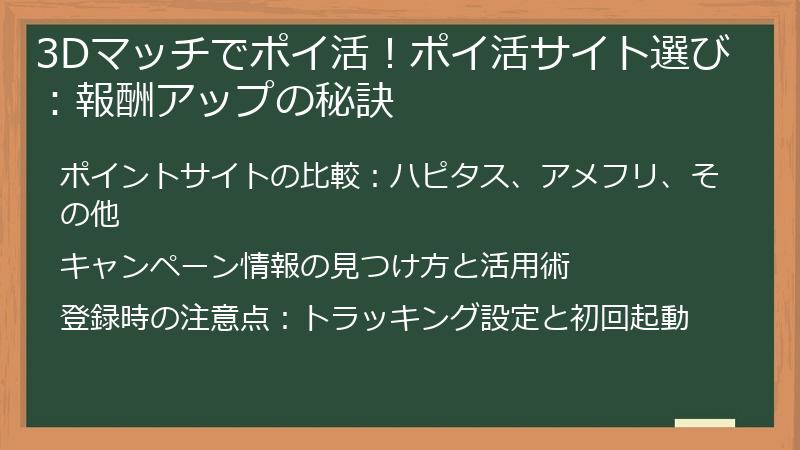 3Dマッチでポイ活！ポイ活サイト選び：報酬アップの秘訣

ポイントサイトの比較：ハピタス、アメフリ、その他

キャンペーン情報の見つけ方と活用術

登録時の注意点：トラッキング設定と初回起動